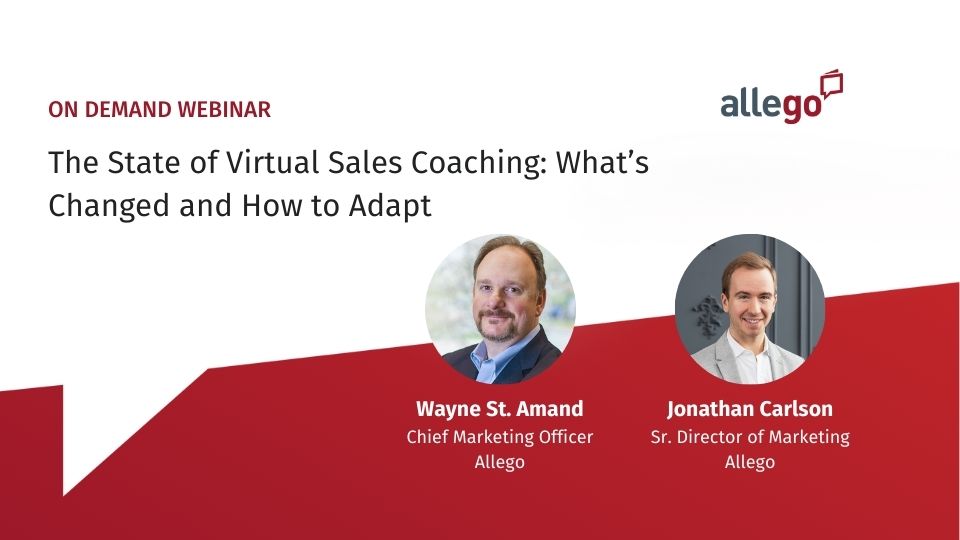 ON DEMAND WEBINAR

allego

The State of Virtual Sales Coaching: What's Changed and How to Adapt

Wayne St. Amand
Chief Marketing Officer
Allego

Jonathan Carlson
Sr. Director of Marketing
Allego